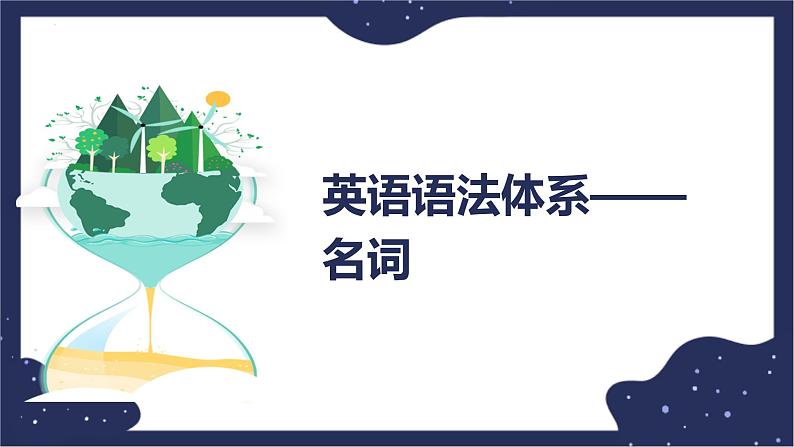 英语语法体系——名词